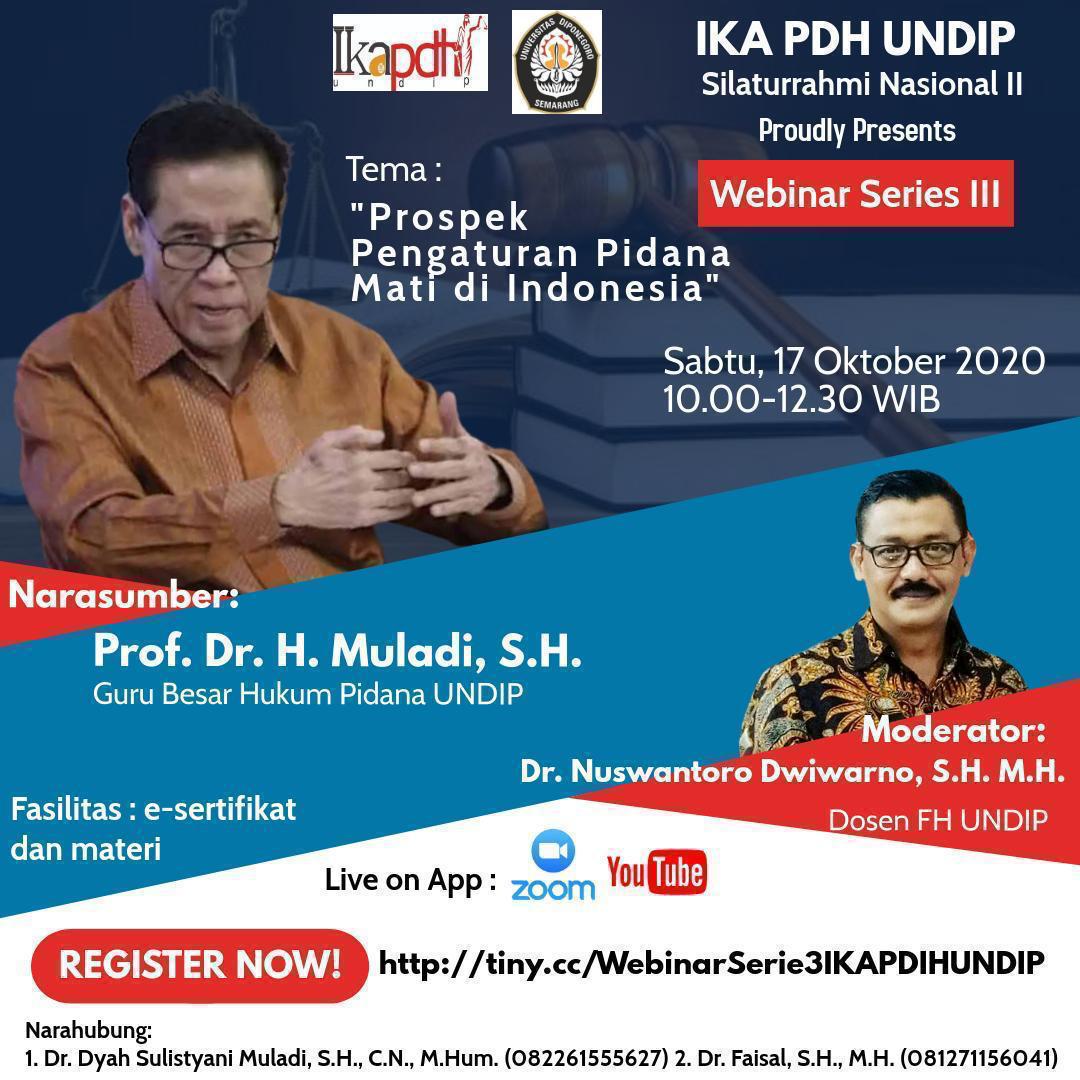 Ikapdh
undip

UNIVERSITAS DIPONEGORO
SEMARANG

IKA PDH UNDIP
Silaturrahmi Nasional II
Proudly Presents

Webinar Series III

Tema :
"Prospek Pengaturan Pidana Mati di Indonesia"

Sabtu, 17 Oktober 2020
10.00-12.30 WIB

Narasumber:
Prof. Dr. H. Muladi, S.H.
Guru Besar Hukum Pidana UNDIP

Moderator:
Dr. Nuswantoro Dwiwarno, S.H. M.H.
Dosen FH UNDIP

Fasilitas : e-sertifikat dan materi

Live on App : zoom YouTube

REGISTER NOW! http://tiny.cc/WebinarSerie3IKAPDIHUNDIP

Narahubung:
1. Dr. Dyah Sulistyani Muladi, S.H., C.N., M.Hum. (082261555627) 2. Dr. Faisal, S.H., M.H. (081271156041)